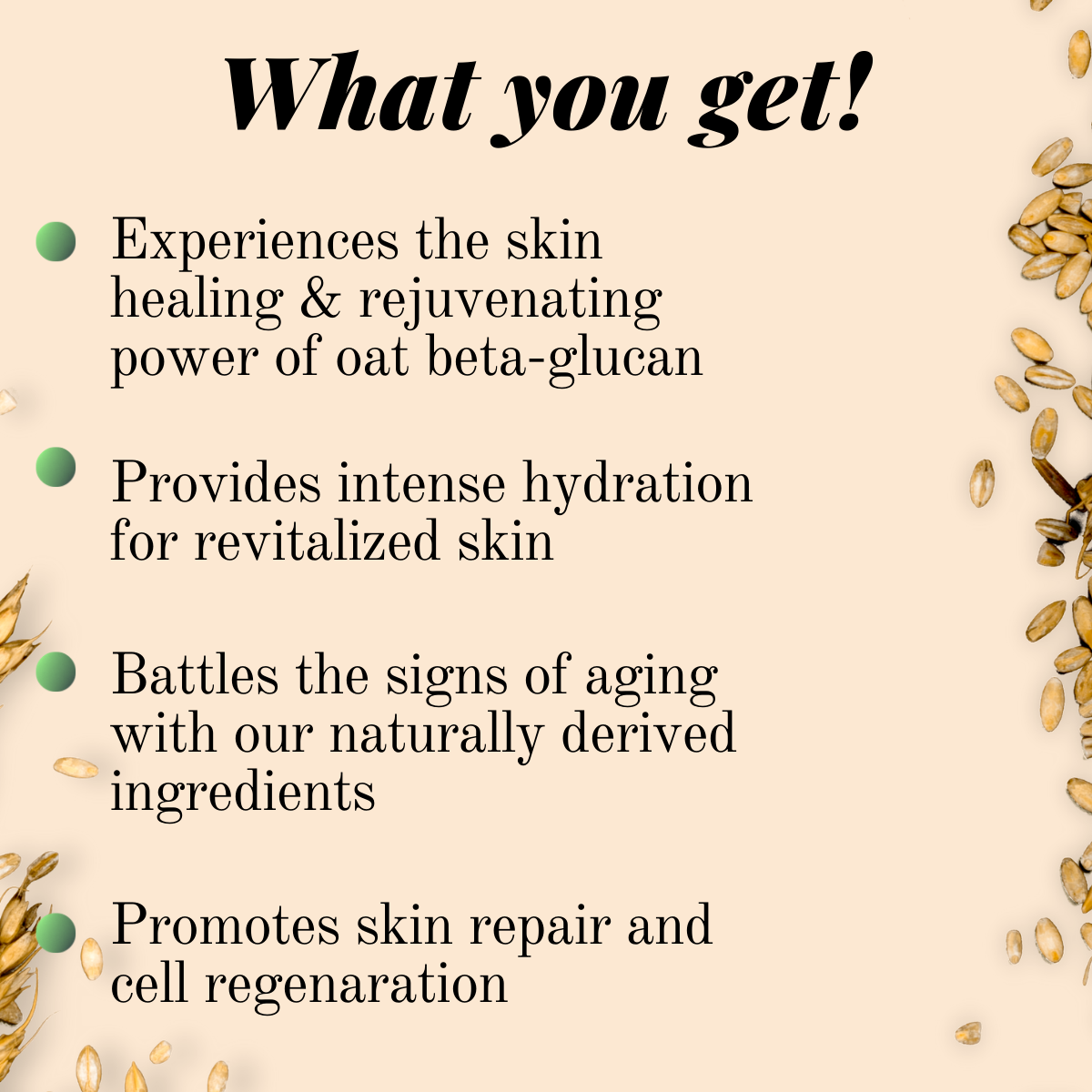 What you get!

Experiences the skin healing & rejuvenating power of oat beta-glucan

Provides intense hydration for revitalized skin

Battles the signs of aging with our naturally derived ingredients

Promotes skin repair and cell regenaration